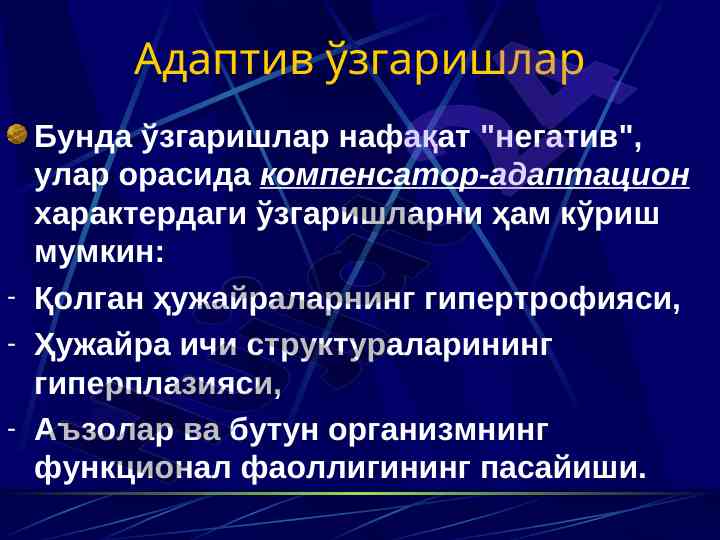 Адаптив ўзгаришлар

Бунда ўзгаришлар нафақат "негатив", улар орасида компенсатор-адаптацион характердаги ўзгаришларни ҳам кўриш мумкин:

- Қолган ҳужайраларнинг гипертрофияси,

- Ҳужайра ичи структураларининг гиперплазияси,

- Аъзолар ва бутун организмнинг функционал фаоллигининг пасайиши.